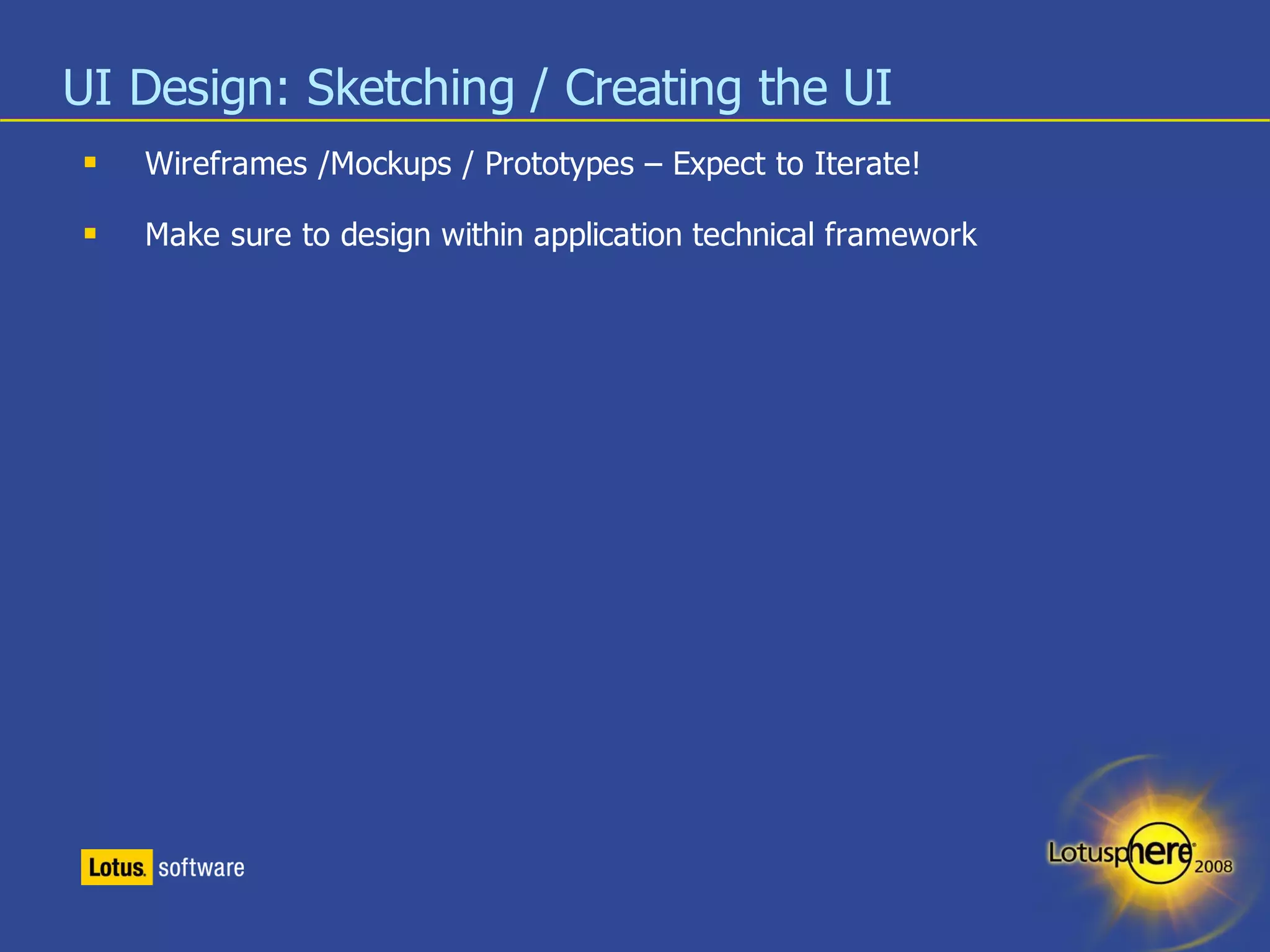 UI Design: Sketching / Creating the UI

▪ Wireframes /Mockups / Prototypes – Expect to Iterate!

▪ Make sure to design within application technical framework

Lotus. software

Lotusphere 2008